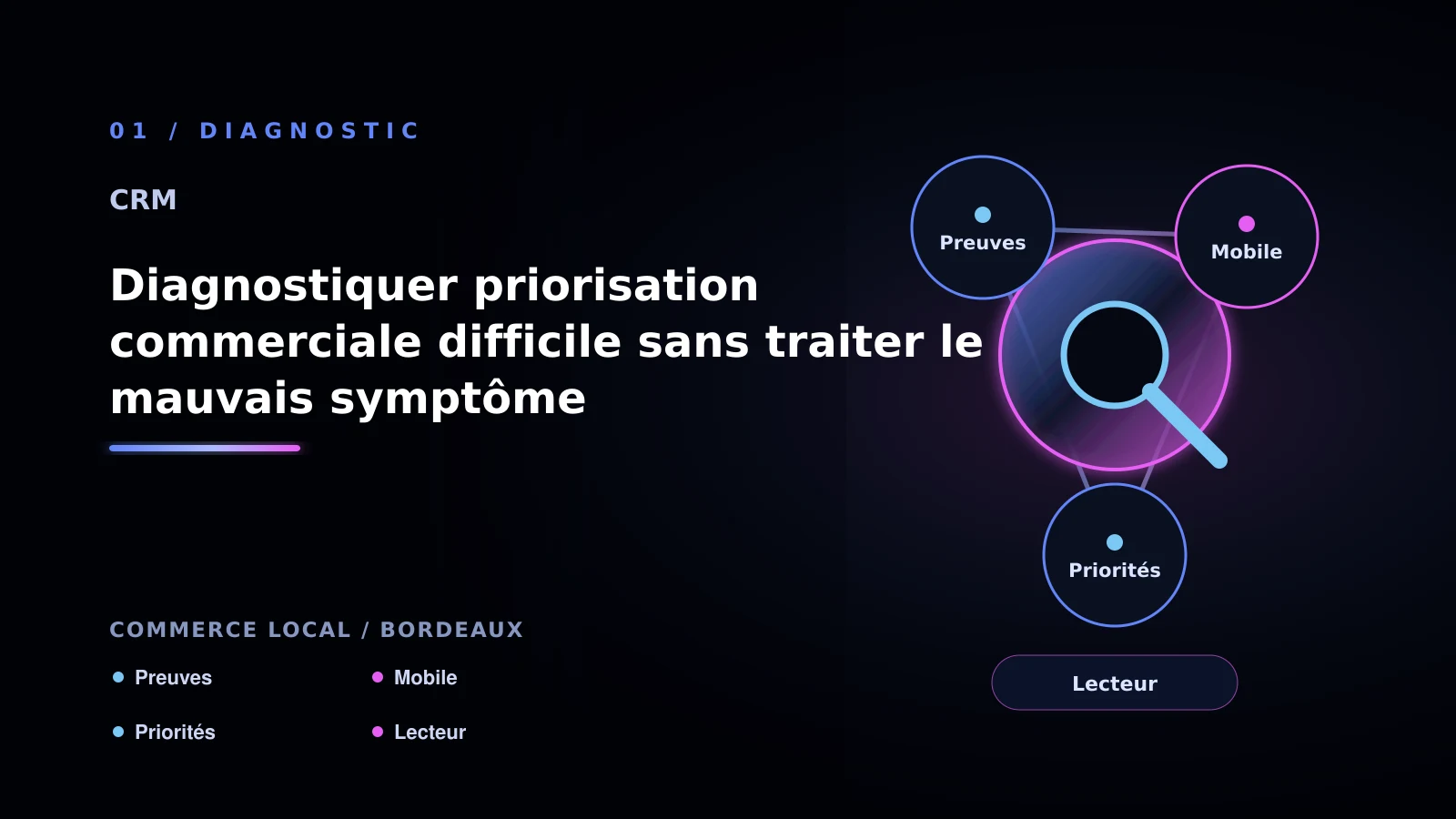 01 / DIAGNOSTIC

CRM

Diagnostiquer priorisation commerciale difficile sans traiter le mauvais symptôme

COMMERCE LOCAL / BORDEAUX

Preuves

Mobile

Priorités

Lecteur

Preuves

Mobile

Priorités

Lecteur